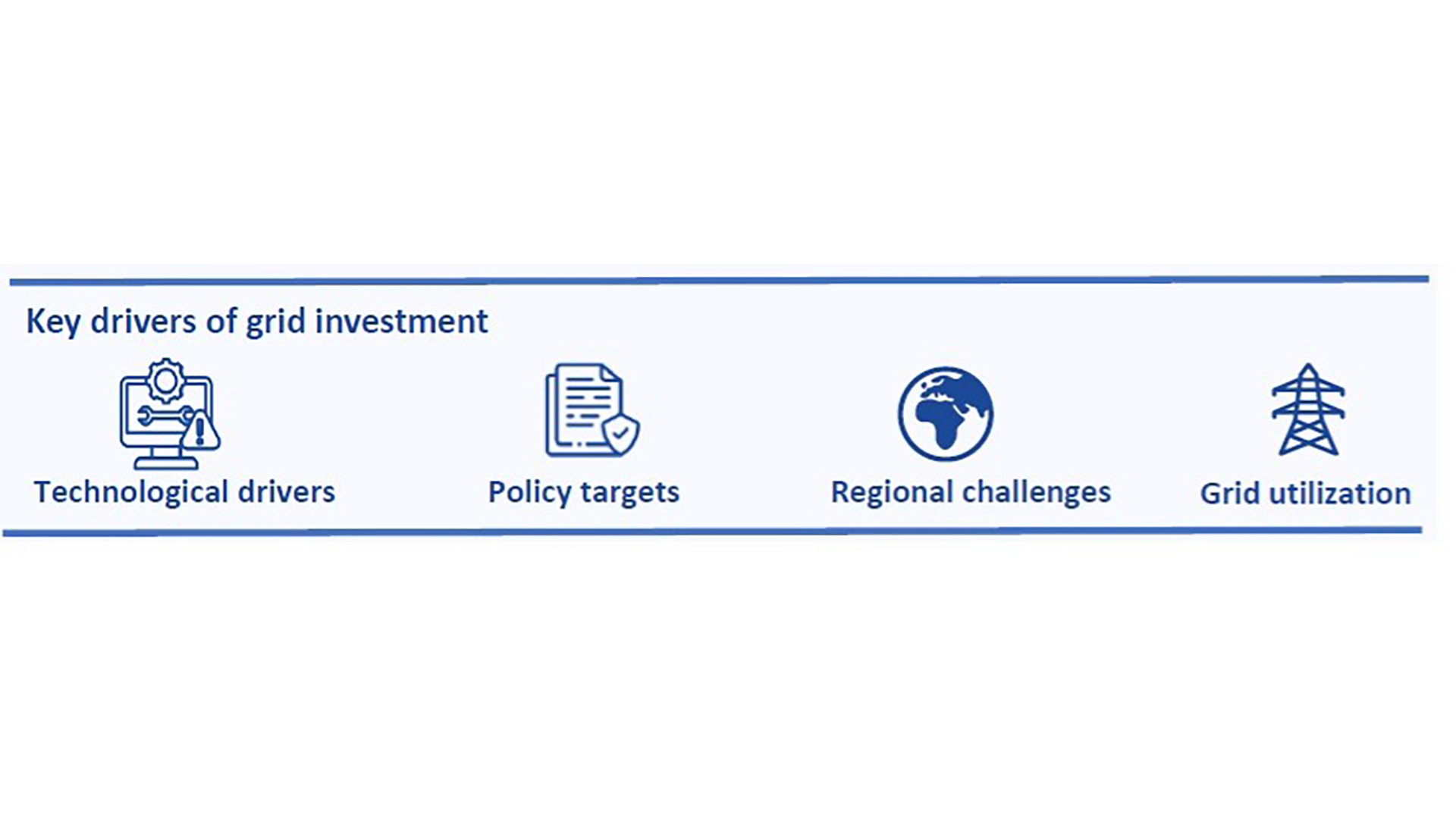 Key drivers of grid investment

Technological drivers

Policy targets

Regional challenges

Grid utilization